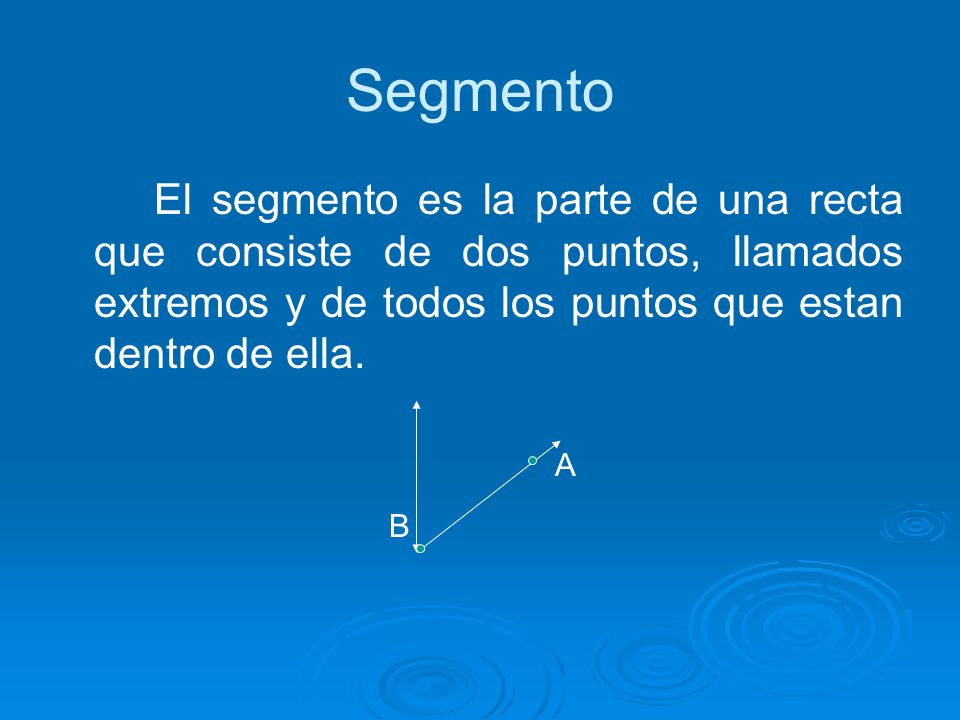 Segmento

El segmento es la parte de una recta que consiste de dos puntos, llamados extremos y de todos los puntos que estan dentro de ella.

A

B